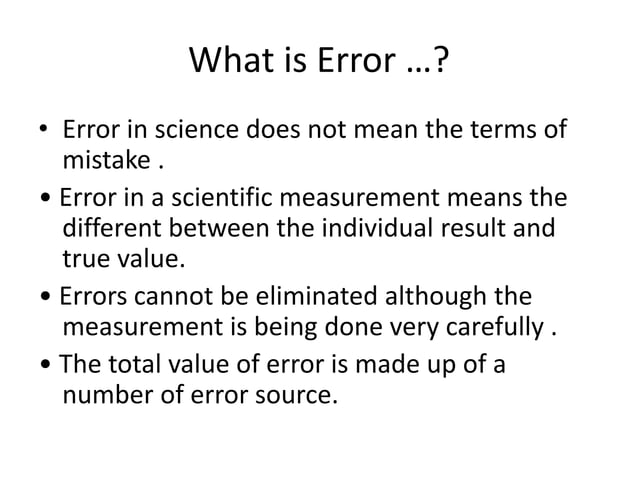 What is Error …?

• Error in science does not mean the terms of mistake .

• Error in a scientific measurement means the different between the individual result and true value.

• Errors cannot be eliminated although the measurement is being done very carefully .

• The total value of error is made up of a number of error source.